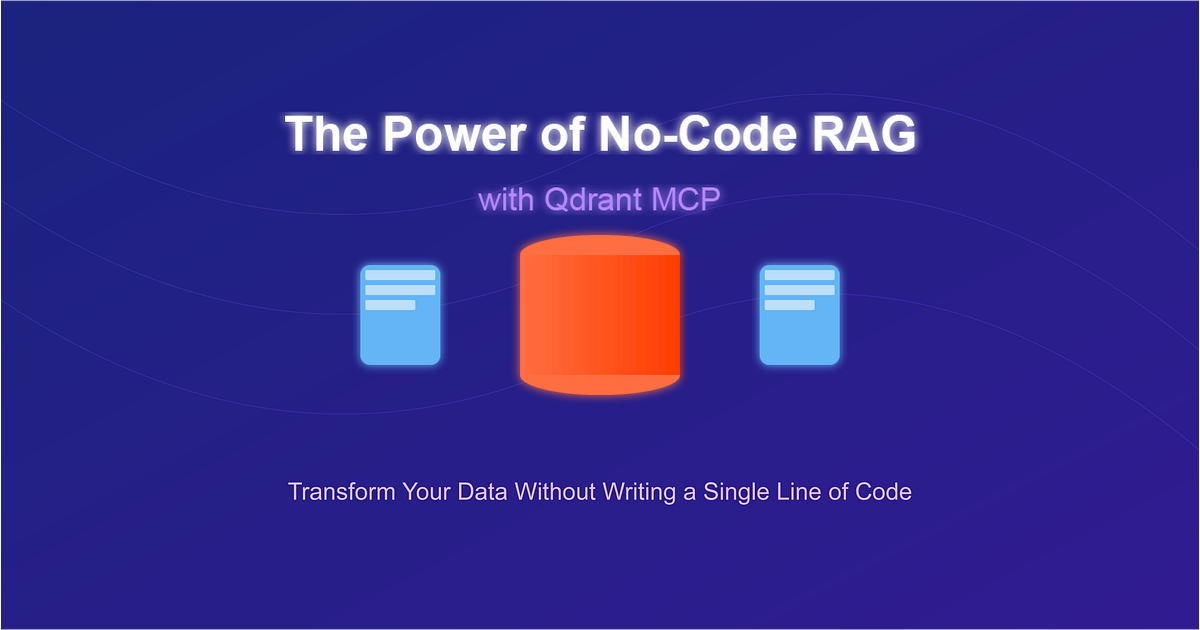 The Power of No-Code RAG

with Qdrant MCP

Transform Your Data Without Writing a Single Line of Code